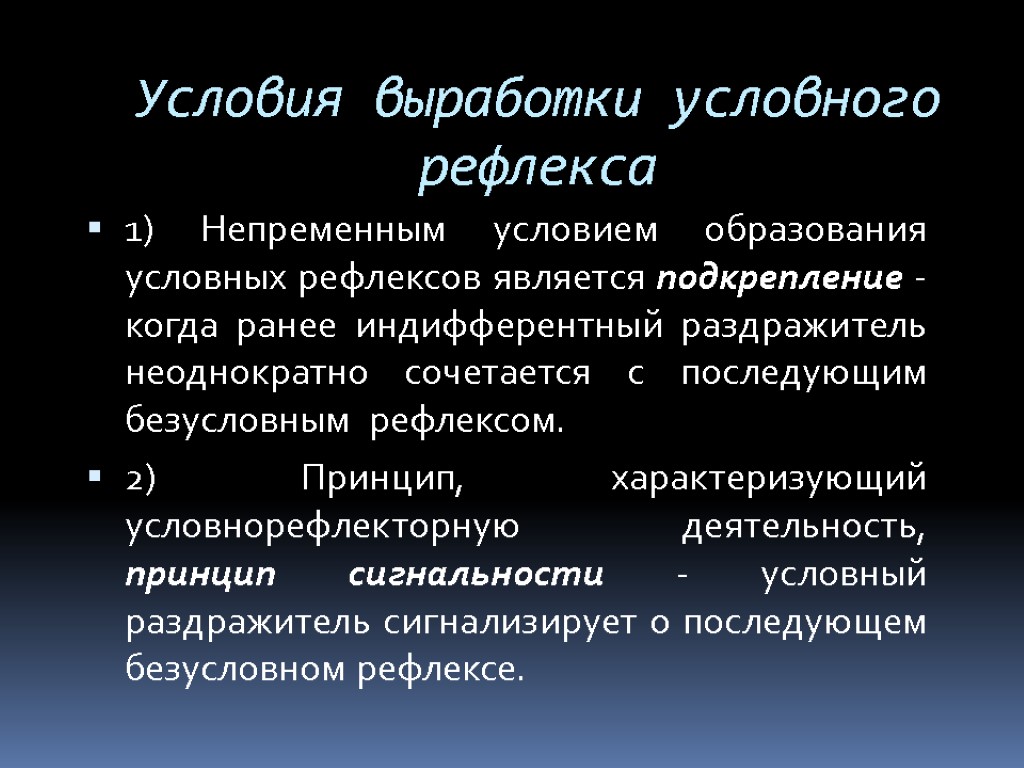 Условия выработки условного рефлекса

1) Непременным условием образования условных рефлексов является подкрепление - когда ранее индифферентный раздражитель неоднократно сочетается с последующим безусловным рефлексом.

2) Принцип, характеризующий условнорефлекторную деятельность, принцип сигнальности - условный раздражитель сигнализирует о последующем безусловном рефлексе.